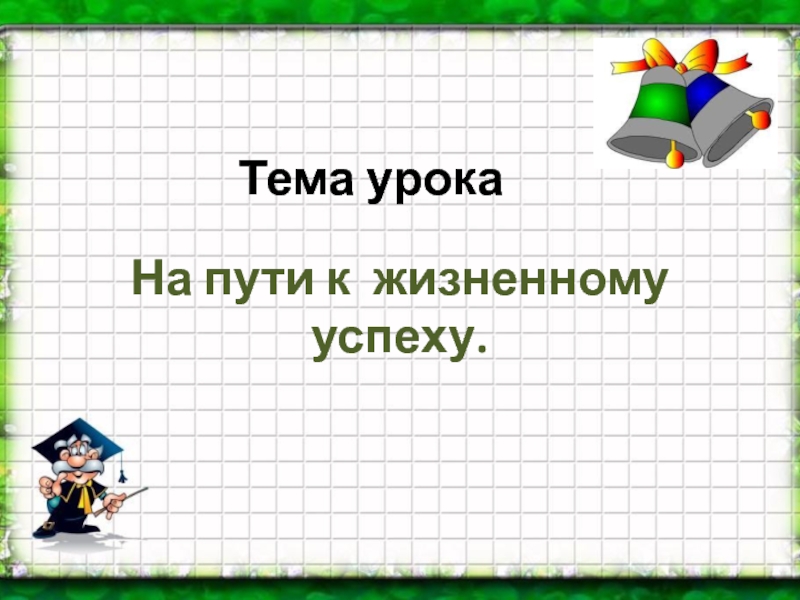 Тема урока

На пути к жизненному успеху.